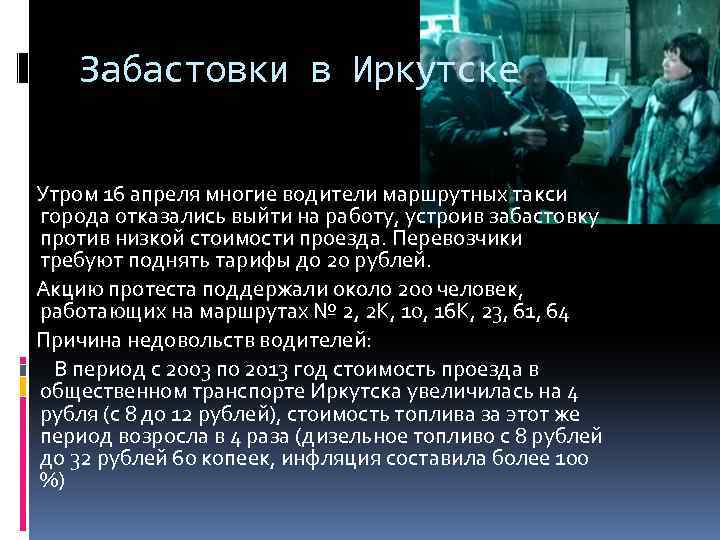 Забастовки в Иркутске

Утром 16 апреля многие водители маршрутных такси города отказались выйти на работу, устроив забастовку против низкой стоимости проезда. Перевозчики требуют поднять тарифы до 20 рублей.

Акцию протеста поддержали около 200 человек, работающих на маршрутах № 2, 2К, 10, 16К, 23, 61, 64

Причина недовольств водителей:

В период с 2003 по 2013 год стоимость проезда в общественном транспорте Иркутска увеличилась на 4 рубля (с 8 до 12 рублей), стоимость топлива за этот же период возросла в 4 раза (дизельное топливо с 8 рублей до 32 рублей 60 копеек, инфляция составила более 100 %)